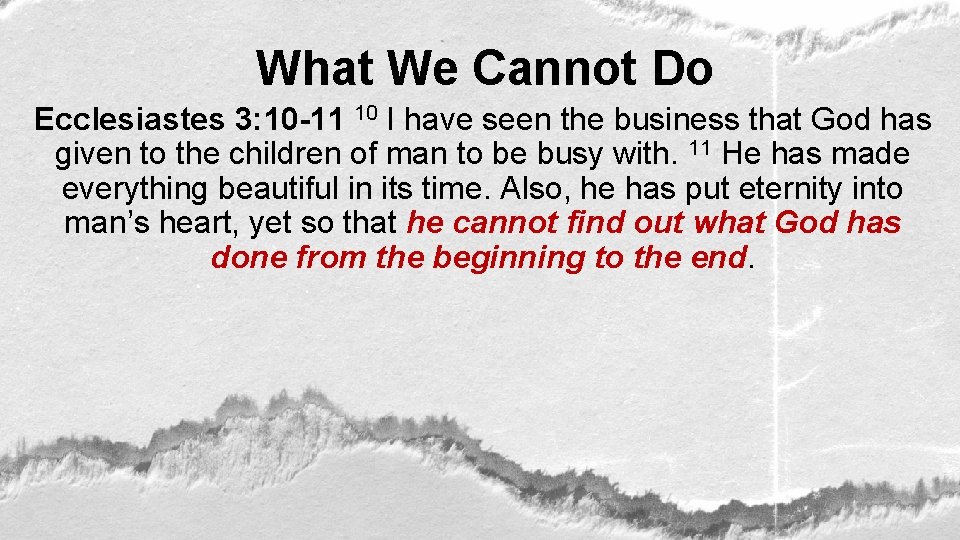 What We Cannot Do

Ecclesiastes 3:10-11 $^{10}$ I have seen the business that God has given to the children of man to be busy with. $^{11}$ He has made everything beautiful in its time. Also, he has put eternity into man's heart, yet so that he cannot find out what God has done from the beginning to the end.